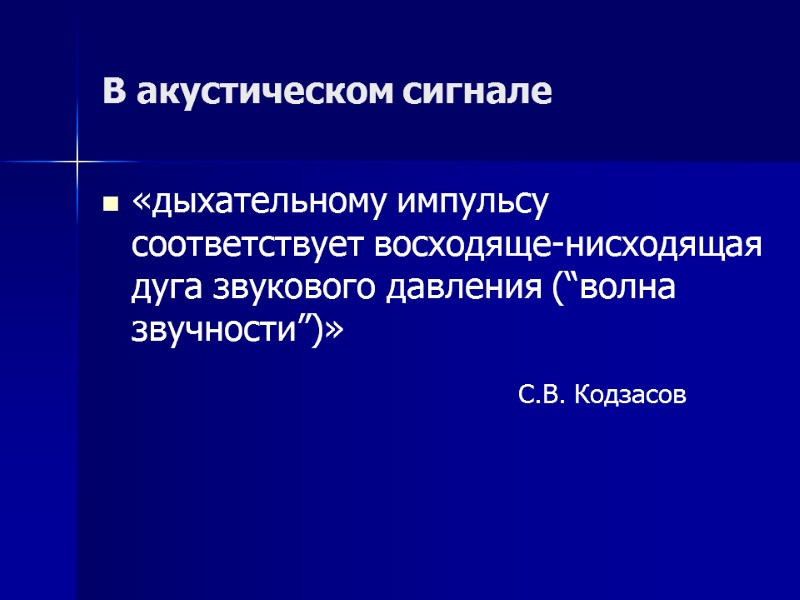 В акустическом сигнале

«дыхательному импульсу соответствует восходяще-нисходящая дуга звукового давления (“волна звучности”)»

С.В. Кодзасов